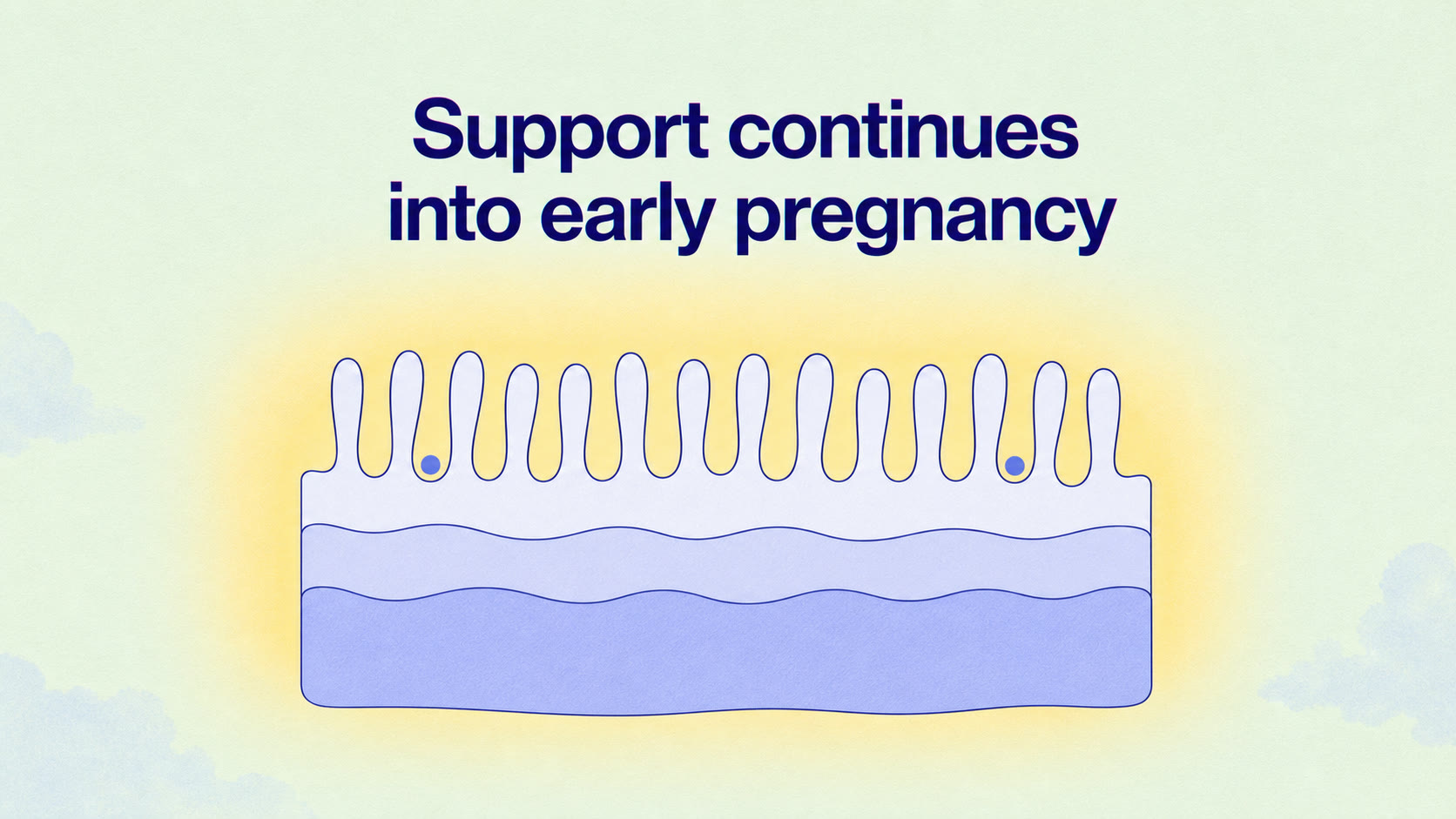 Support continues into early pregnancy